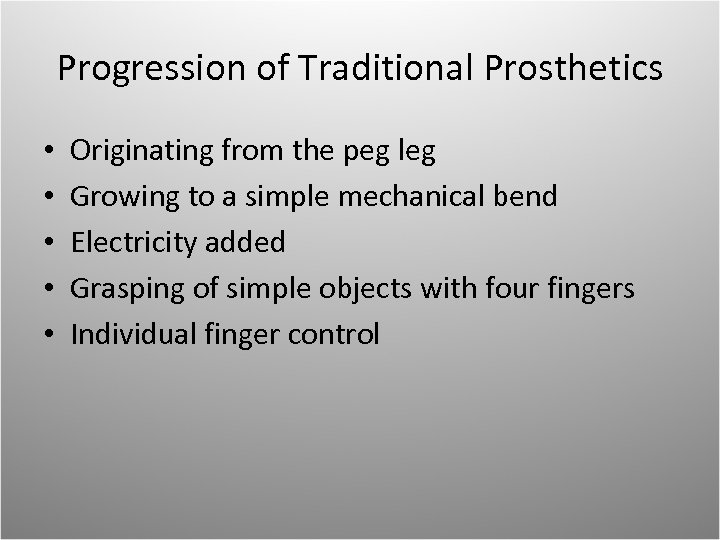 Progression of Traditional Prosthetics

• Originating from the peg leg
• Growing to a simple mechanical bend
• Electricity added
• Grasping of simple objects with four fingers
• Individual finger control